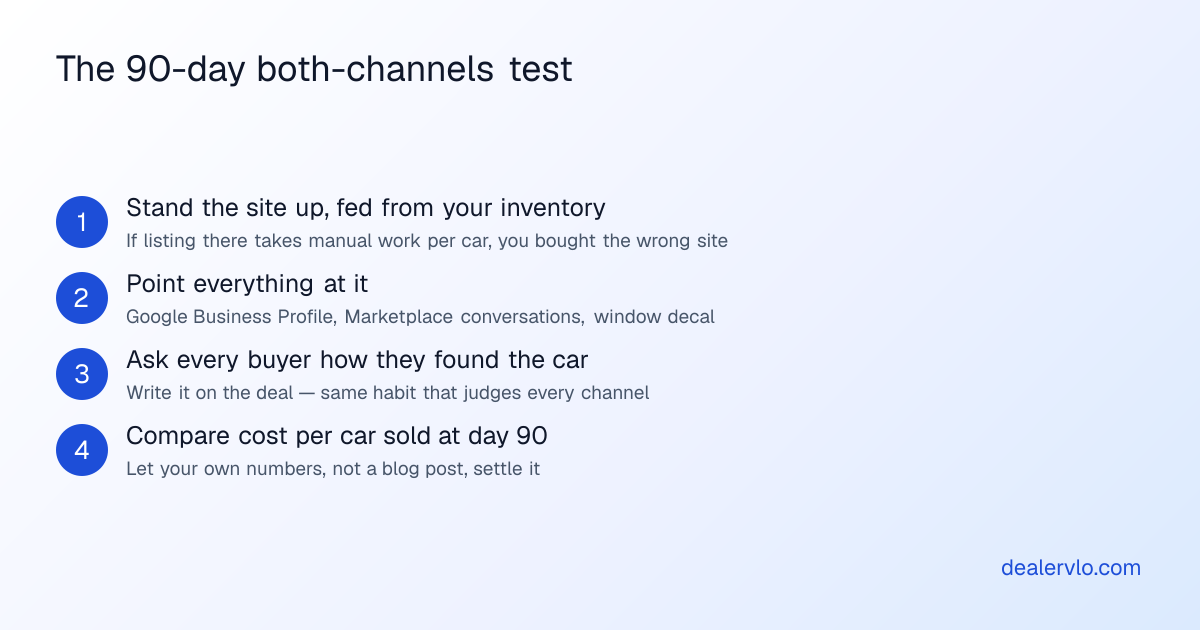 The 90-day both-channels test

1 Stand the site up, fed from your inventory
If listing there takes manual work per car, you bought the wrong site

2 Point everything at it
Google Business Profile, Marketplace conversations, window decal

3 Ask every buyer how they found the car
Write it on the deal — same habit that judges every channel

4 Compare cost per car sold at day 90
Let your own numbers, not a blog post, settle it

dealervlo.com